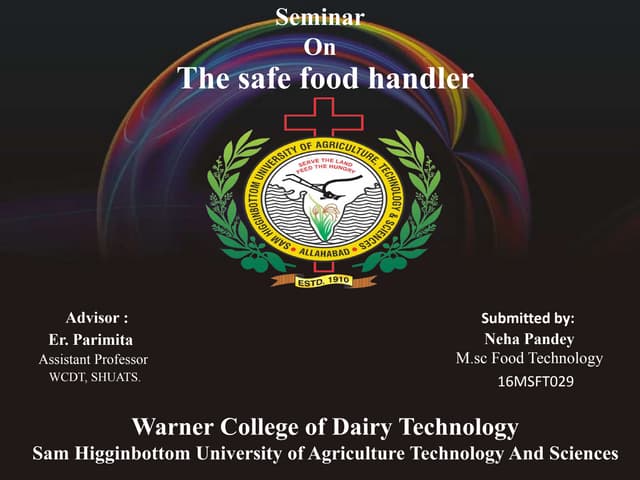 Seminar
On
The safe food handler

SAM HIGGINBOTTOM UNIVERSITY OF AGRICULTURE, TECHNOLOGY & SCIENCES
SERVE THE LAND FEED THE HUNGRY
ALLAHABAD
ESTD. 1910

Advisor :
Er. Parimita
Assistant Professor
WCDT, SHUATS.

Submitted by:
Neha Pandey
M.sc Food Technology
16MSFT029

Warner College of Dairy Technology
Sam Higginbottom University of Agriculture Technology And Sciences